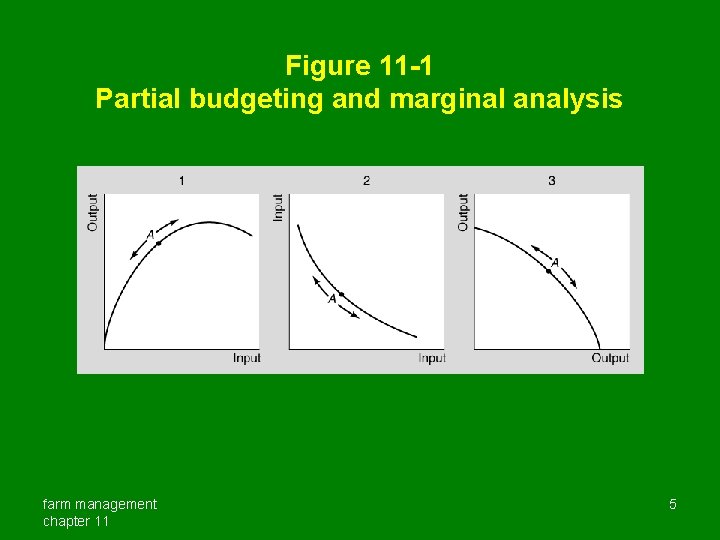 Figure 11-1
Partial budgeting and marginal analysis

1

Output

A

Input

2

Input

A

Input

3

Output

A

Output

farm management
chapter 11

5